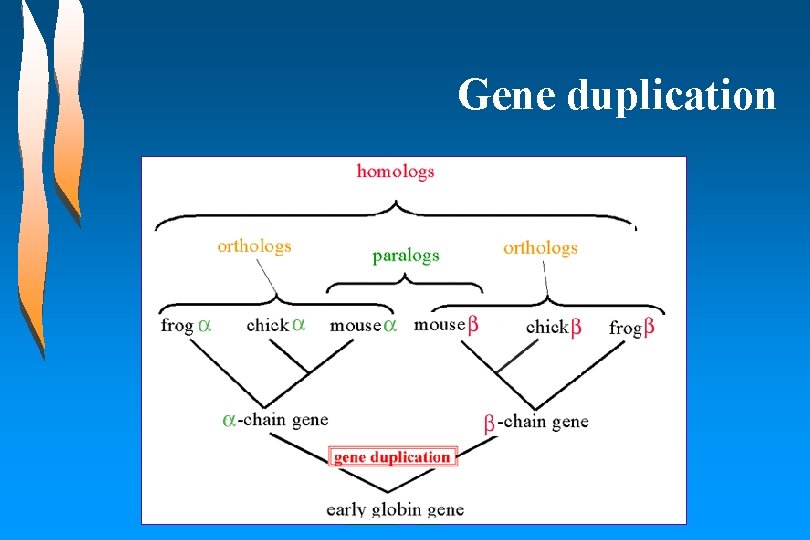 Gene duplication

homologs

orthologs

paralogs

orthologs

frog $\alpha$ chick $\alpha$ mouse $\alpha$ mouse $\beta$ chick $\beta$ frog $\beta$

$\alpha$-chain gene

$\beta$-chain gene

gene duplication

early globin gene